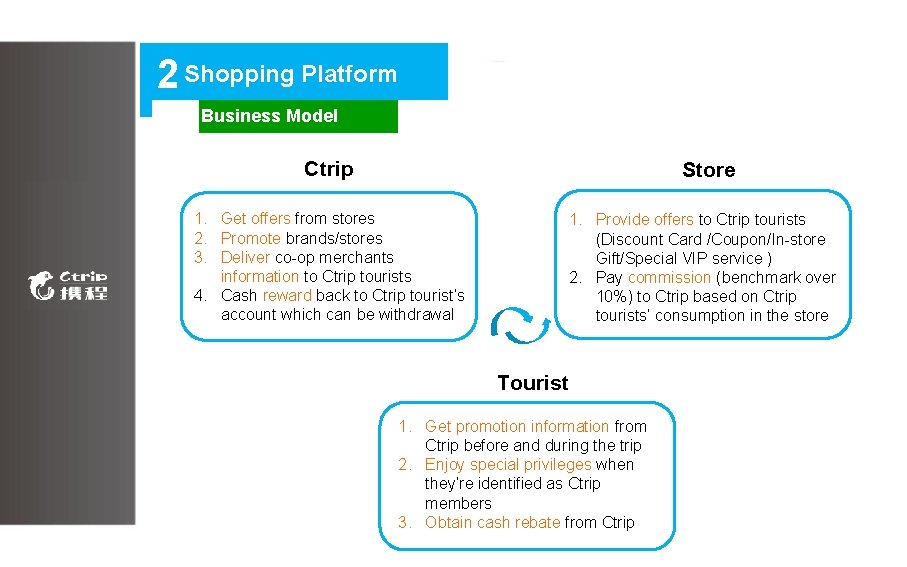 Ctrip 携程

2 Shopping Platform

Business Model

Ctrip

1. Get offers from stores
2. Promote brands/stores
3. Deliver co-op merchants information to Ctrip tourists
4. Cash reward back to Ctrip tourist's account which can be withdrawal

Store

1. Provide offers to Ctrip tourists (Discount Card /Coupon/In-store Gift/Special VIP service )
2. Pay commission (benchmark over 10%) to Ctrip based on Ctrip tourists' consumption in the store

Tourist

1. Get promotion information from Ctrip before and during the trip
2. Enjoy special privileges when they're identified as Ctrip members
3. Obtain cash rebate from Ctrip